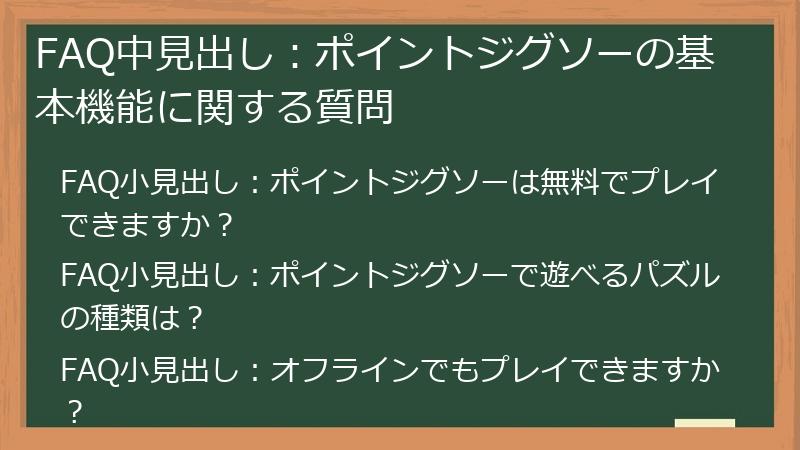 FAQ中見出し：ポイントジグソーの基本機能に関する質問

FAQ小見出し：ポイントジグソーは無料でプレイできますか？

FAQ小見出し：ポイントジグソーで遊べるパズルの種類は？

FAQ小見出し：オフラインでもプレイできますか？